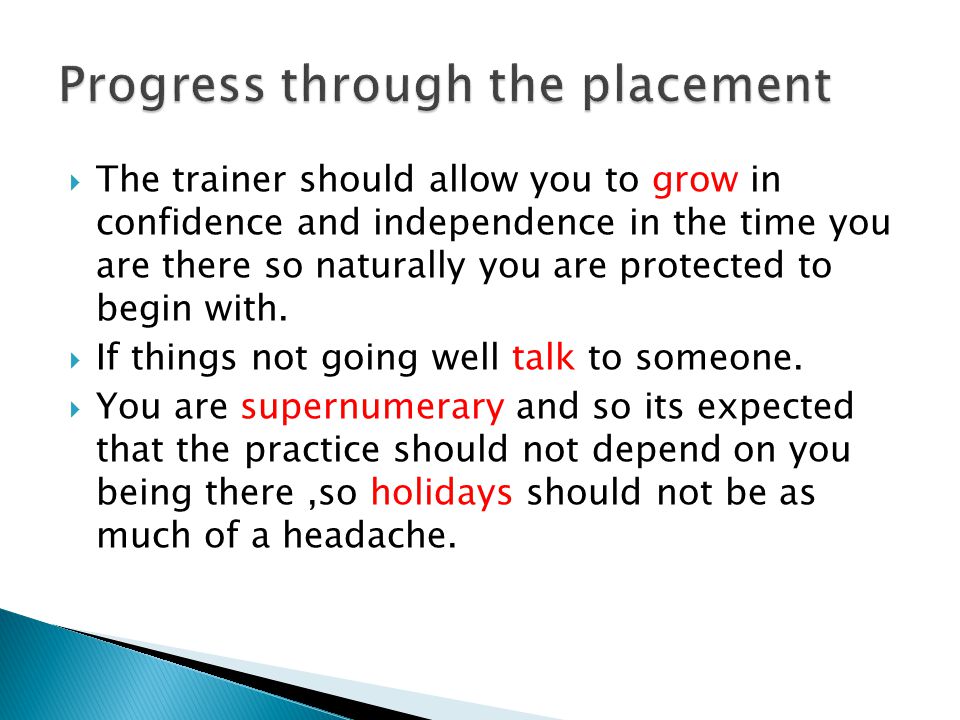 Progress through the placement

The trainer should allow you to grow in confidence and independence in the time you are there so naturally you are protected to begin with.

If things not going well talk to someone.

You are supernumerary and so its expected that the practice should not depend on you being there ,so holidays should not be as much of a headache.